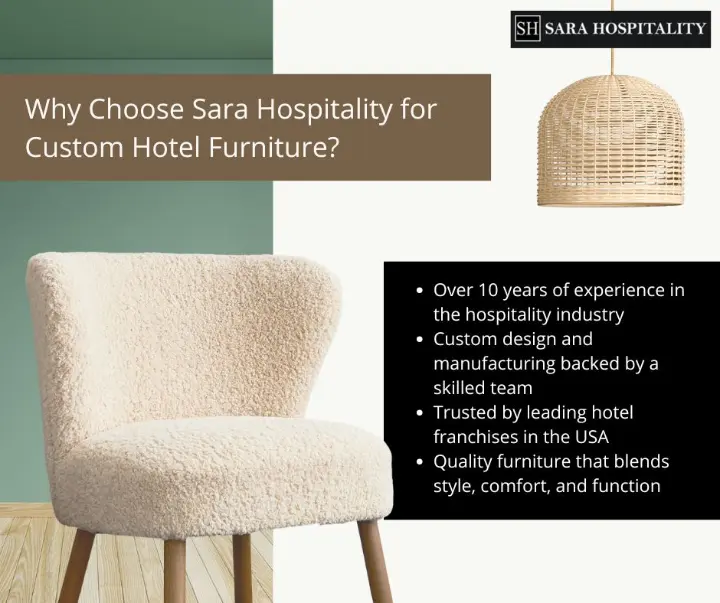 SH SARA HOSPITALITY

Why Choose Sara Hospitality for Custom Hotel Furniture?

- Over 10 years of experience in the hospitality industry
- Custom design and manufacturing backed by a skilled team
- Trusted by leading hotel franchises in the USA
- Quality furniture that blends style, comfort, and function